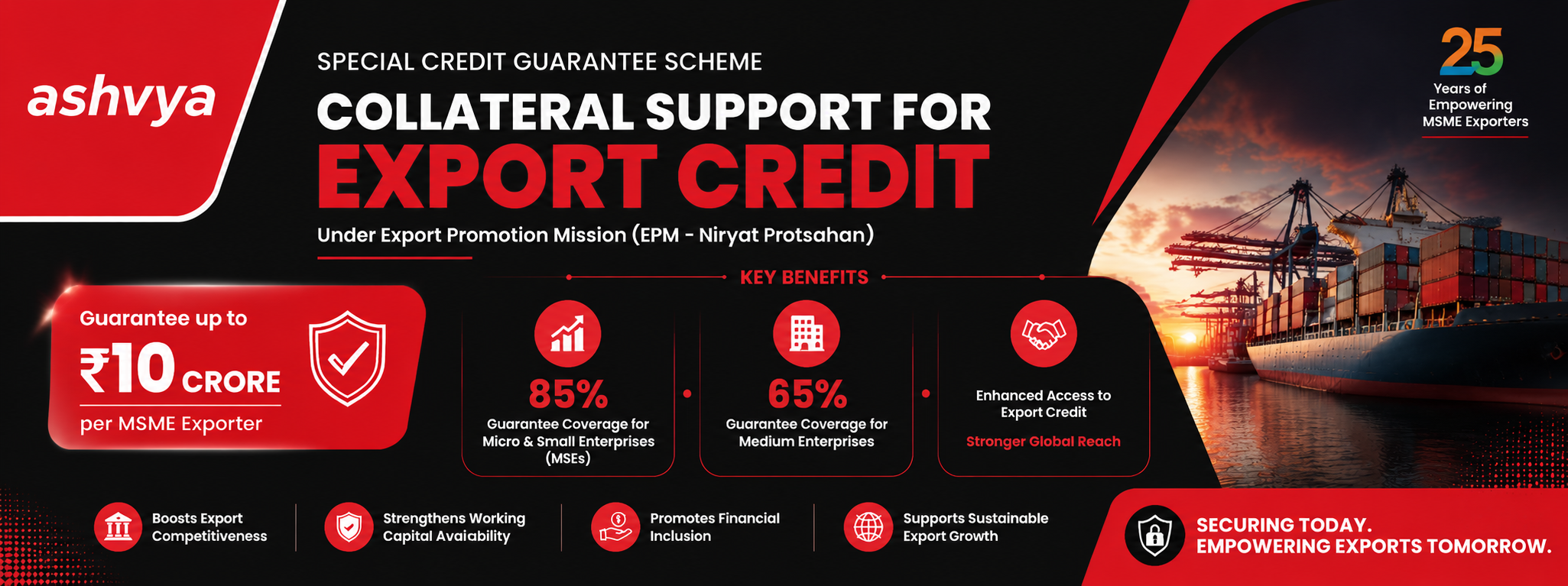 ashvya

SPECIAL CREDIT GUARANTEE SCHEME

COLLATERAL SUPPORT FOR EXPORT CREDIT

Under Export Promotion Mission (EPM - Niryat Protsahan)

25 Years of Empowering MSME Exporters

Guarantee up to ₹10 CRORE per MSME Exporter

KEY BENEFITS

85% Guarantee Coverage for Micro & Small Enterprises (MSEs)

65% Guarantee Coverage for Medium Enterprises

Enhanced Access to Export Credit
Stronger Global Reach

Boosts Export Competitiveness

Strengthens Working Capital Avaiability

Promotes Financial Inclusion

Supports Sustainable Export Growth

SECURING TODAY. EMPOWERING EXPORTS TOMORROW.